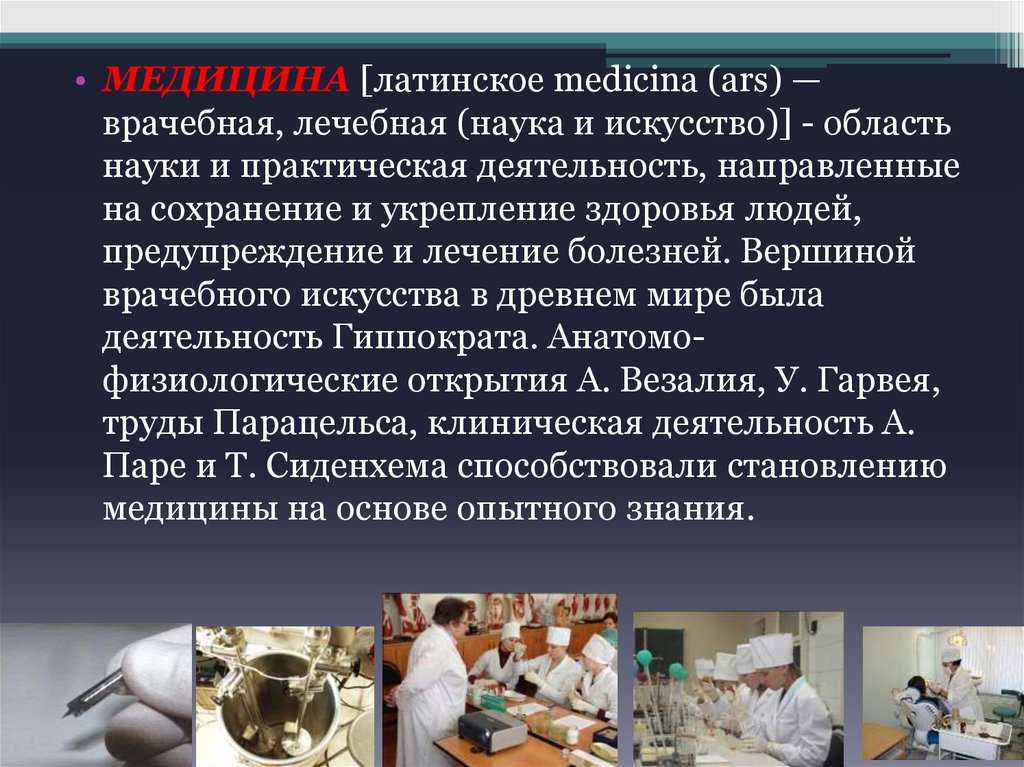 • МЕДИЦИНА [латинское medicina (ars) — врачебная, лечебная (наука и искусство)] - область науки и практическая деятельность, направленные на сохранение и укрепление здоровья людей, предупреждение и лечение болезней. Вершиной врачебного искусства в древнем мире была деятельность Гиппократа. Анатомо-физиологические открытия А. Везалия, У. Гарвея, труды Парацельса, клиническая деятельность А. Паре и Т. Сиденхема способствовали становлению медицины на основе опытного знания.